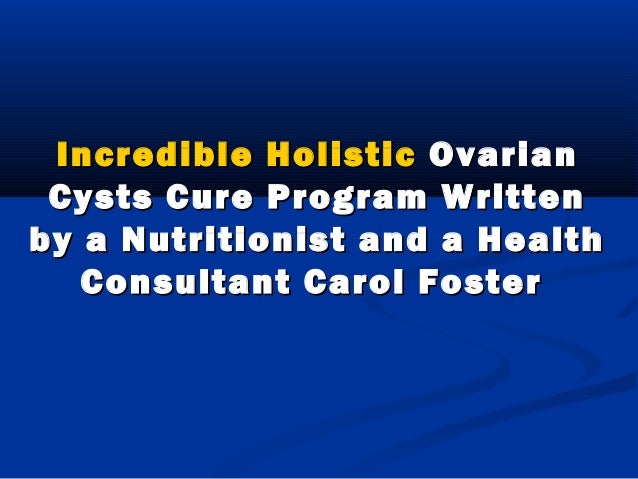 Incredible Holistic Ovarian Cysts Cure Program Written by a Nutritionist and a Health Consultant Carol Foster